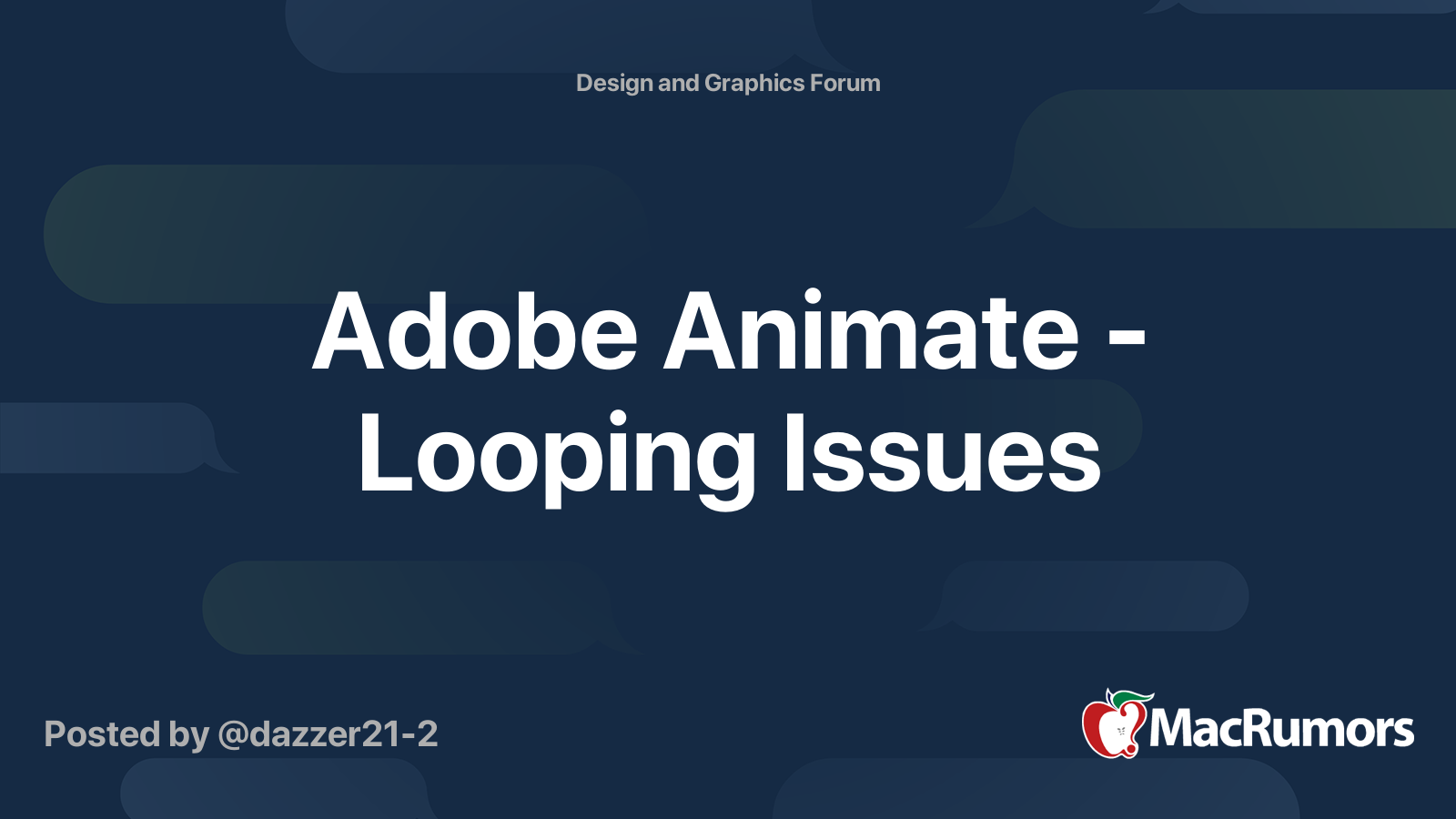 Design and Graphics Forum

Adobe Animate - Looping Issues

Posted by @dazzer21-2

MacRumors